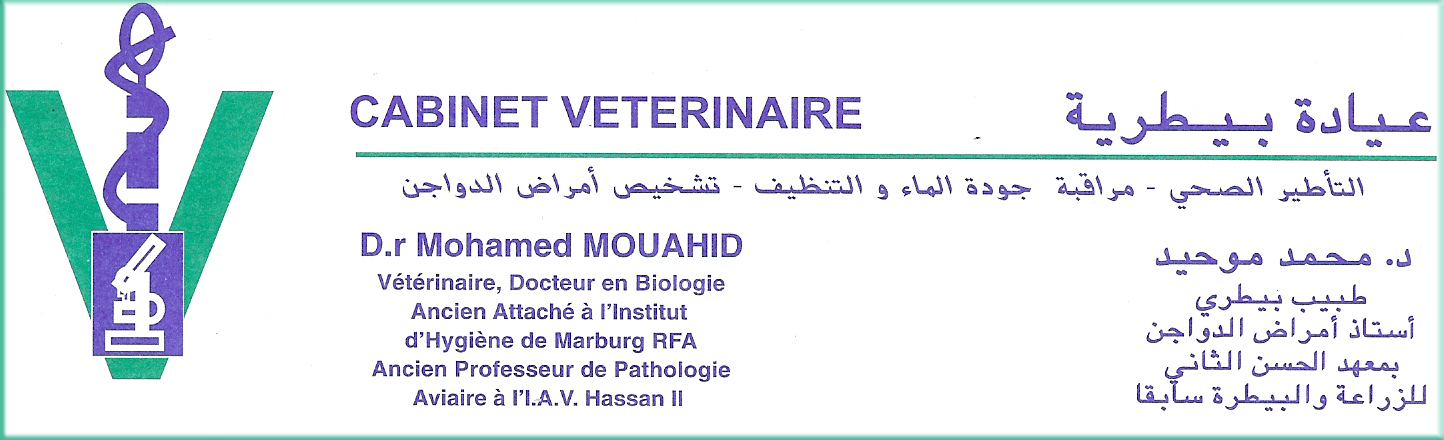 CABINET VETERINAIRE

عيادة بيطرية

التأطير الصحي - مراقبة جودة الماء و التنظيف - تشخيص أمراض الدواجن

D.r Mohamed MOUAHID
Vétérinaire, Docteur en Biologie
Ancien Attaché à l'Institut
d'Hygiène de Marburg RFA
Ancien Professeur de Pathologie
Aviaire à l'I.A.V. Hassan II

د. محمد موحيد
طبيب بيطري
أستاذ أمراض الدواجن
بمعهد الحسن الثاني
للزراعة والبيطرة سابقا